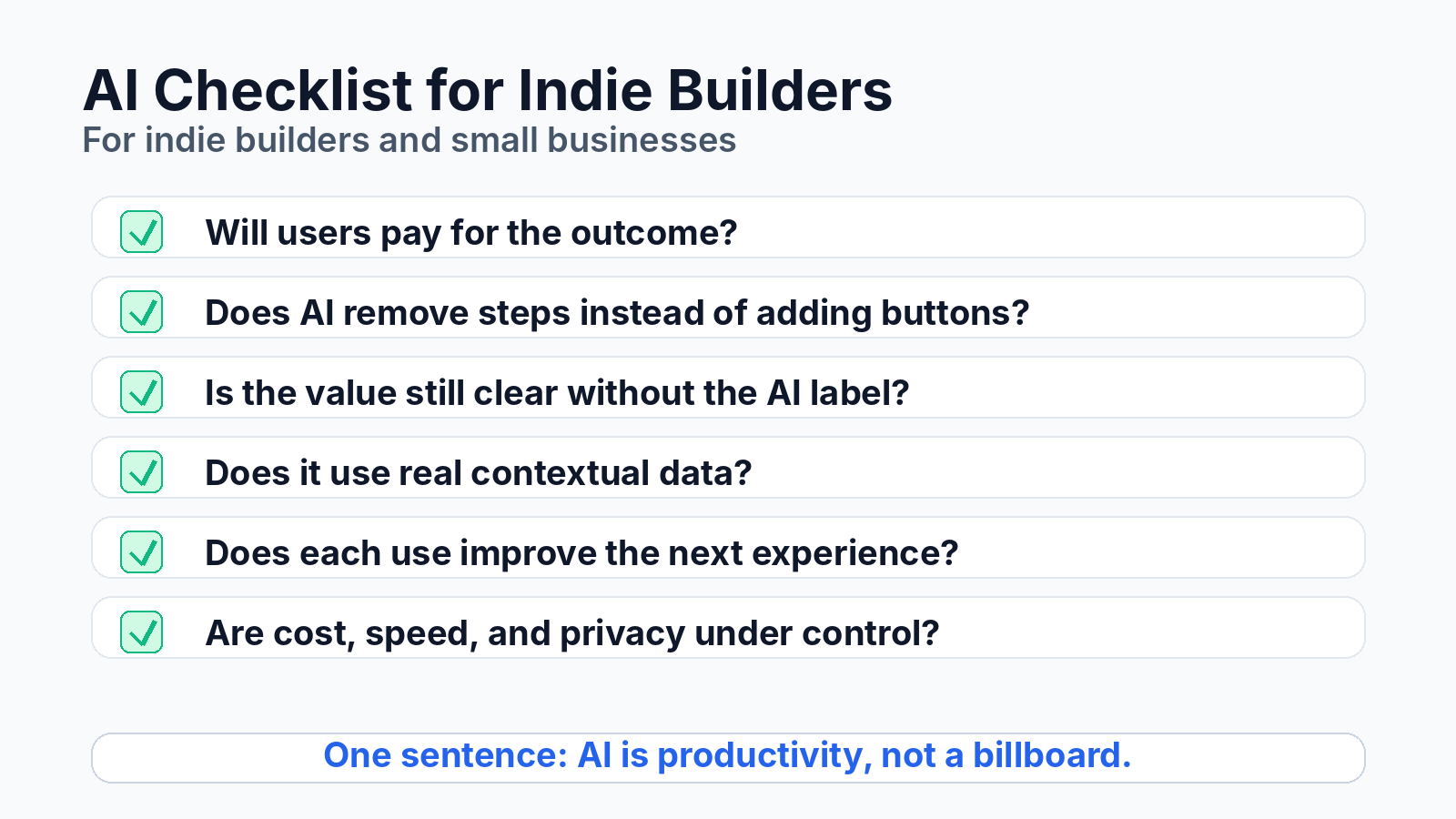 AI Checklist for Indie Builders
For indie builders and small businesses

Will users pay for the outcome?

Does AI remove steps instead of adding buttons?

Is the value still clear without the AI label?

Does it use real contextual data?

Does each use improve the next experience?

Are cost, speed, and privacy under control?

One sentence: AI is productivity, not a billboard.